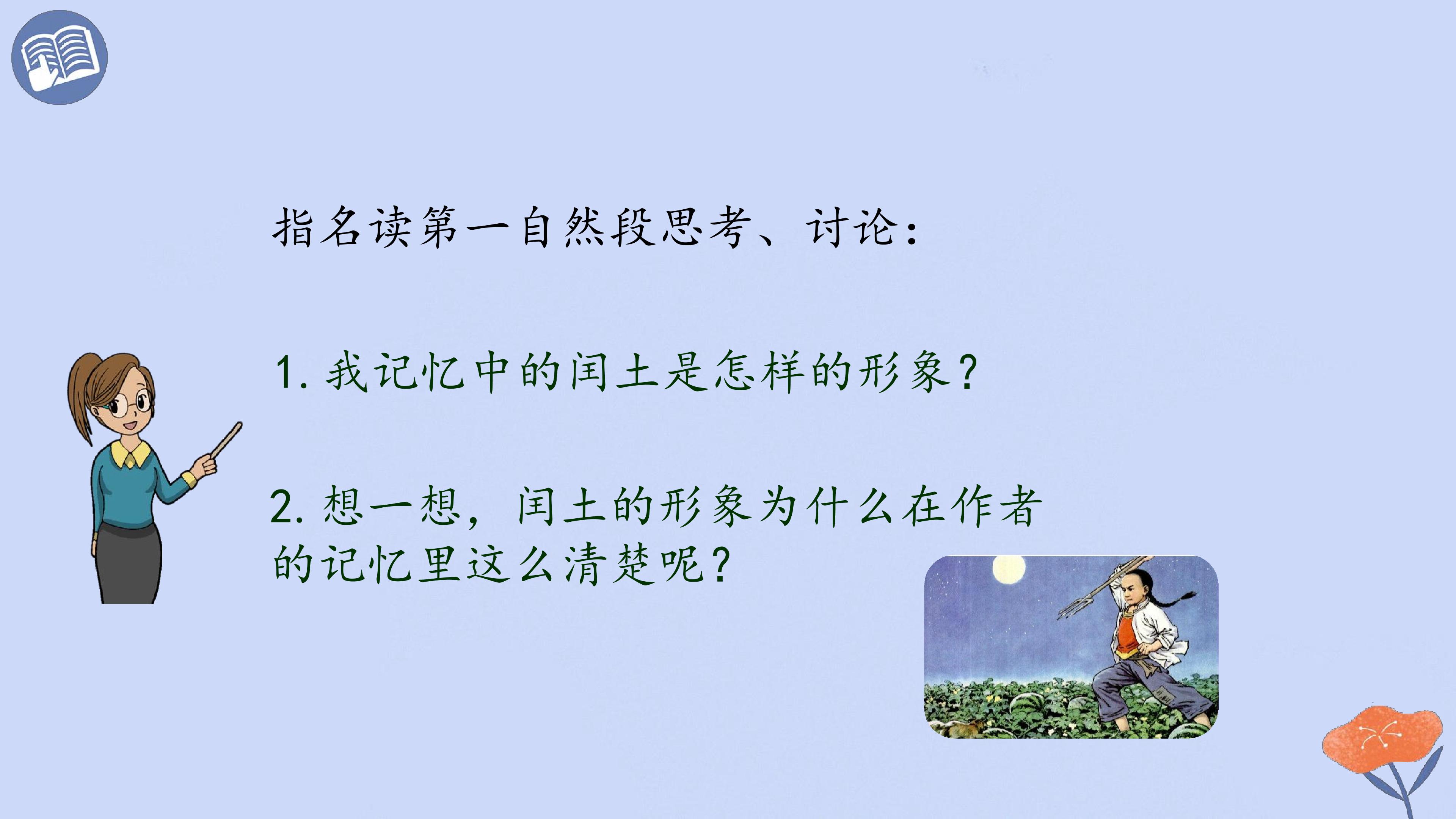 指名读第一自然段思考、讨论：

1. 我记忆中的闰土是怎样的形象？

2. 想一想，闰土的形象为什么在作者的记忆里这么清楚呢？